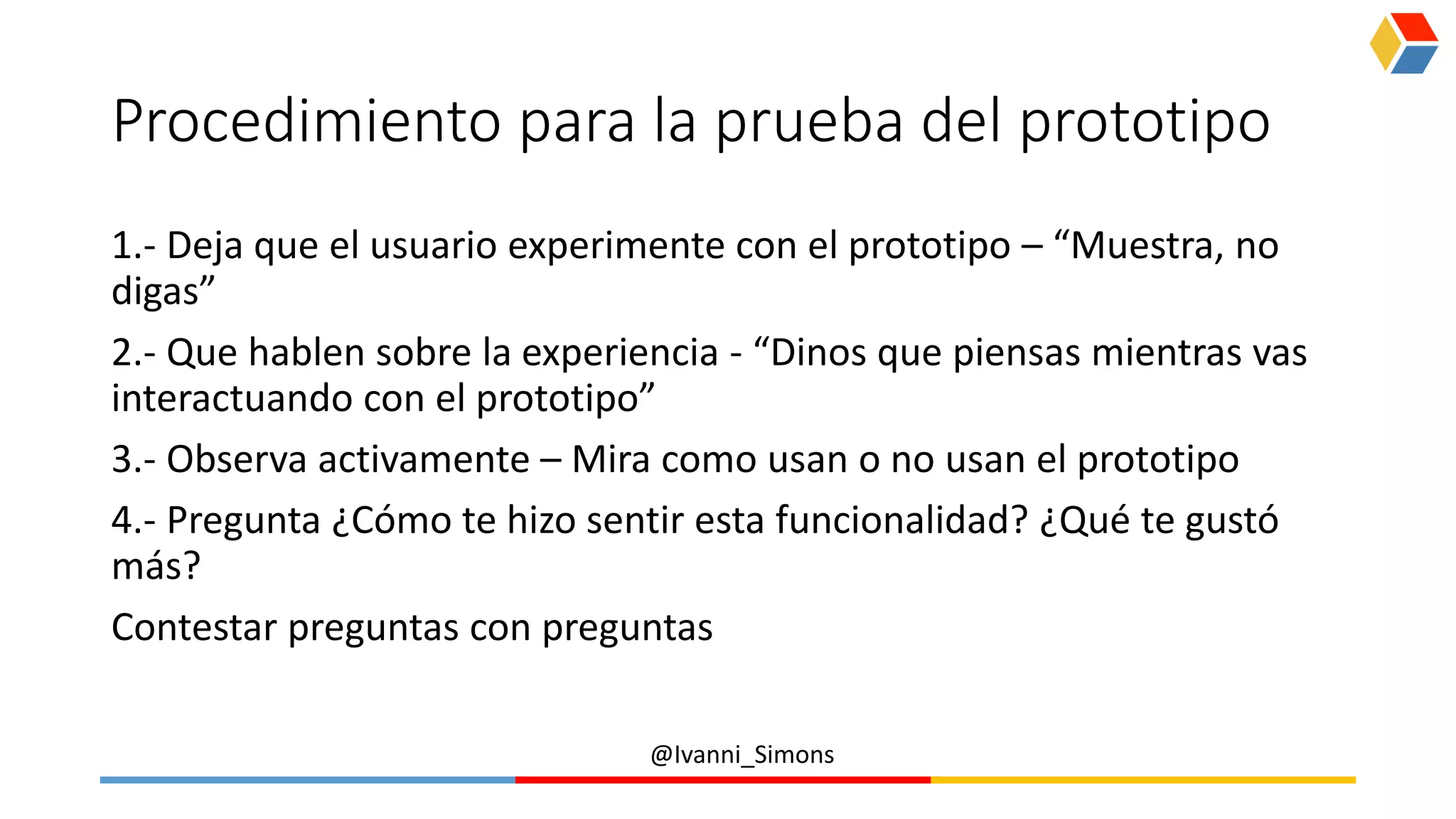 Procedimiento para la prueba del prototipo

1.- Deja que el usuario experimente con el prototipo – “Muestra, no digas”

2.- Que hablen sobre la experiencia - “Dinos que piensas mientras vas interactuando con el prototipo”

3.- Observa activamente – Mira como usan o no usan el prototipo

4.- Pregunta ¿Cómo te hizo sentir esta funcionalidad? ¿Qué te gustó más?

Contestar preguntas con preguntas

@Ivanni_Simons